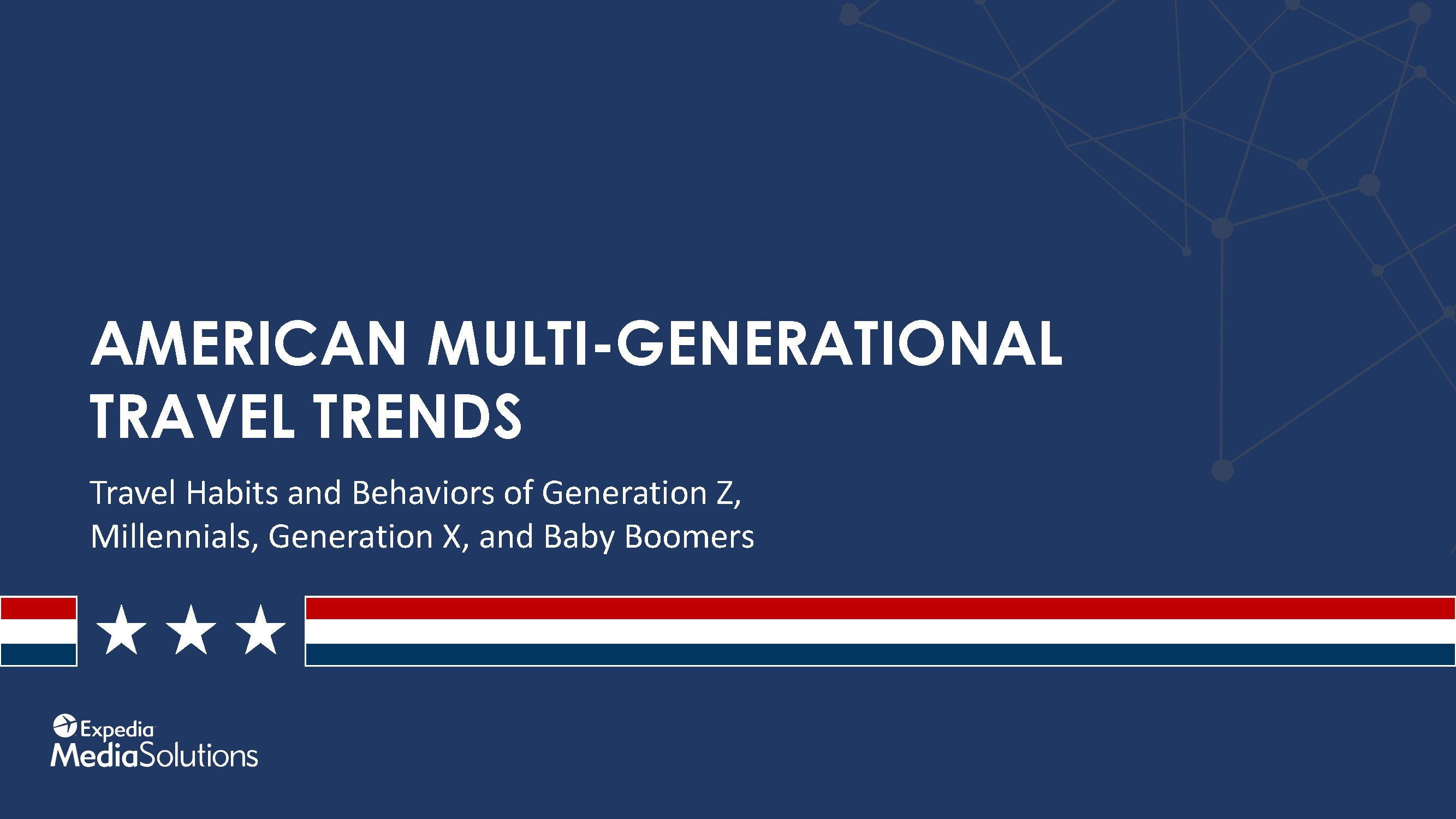 AMERICAN MULTI-GENERATIONAL TRAVEL TRENDS

Travel Habits and Behaviors of Generation Z, Millennials, Generation X, and Baby Boomers

Expedia
MediaSolutions